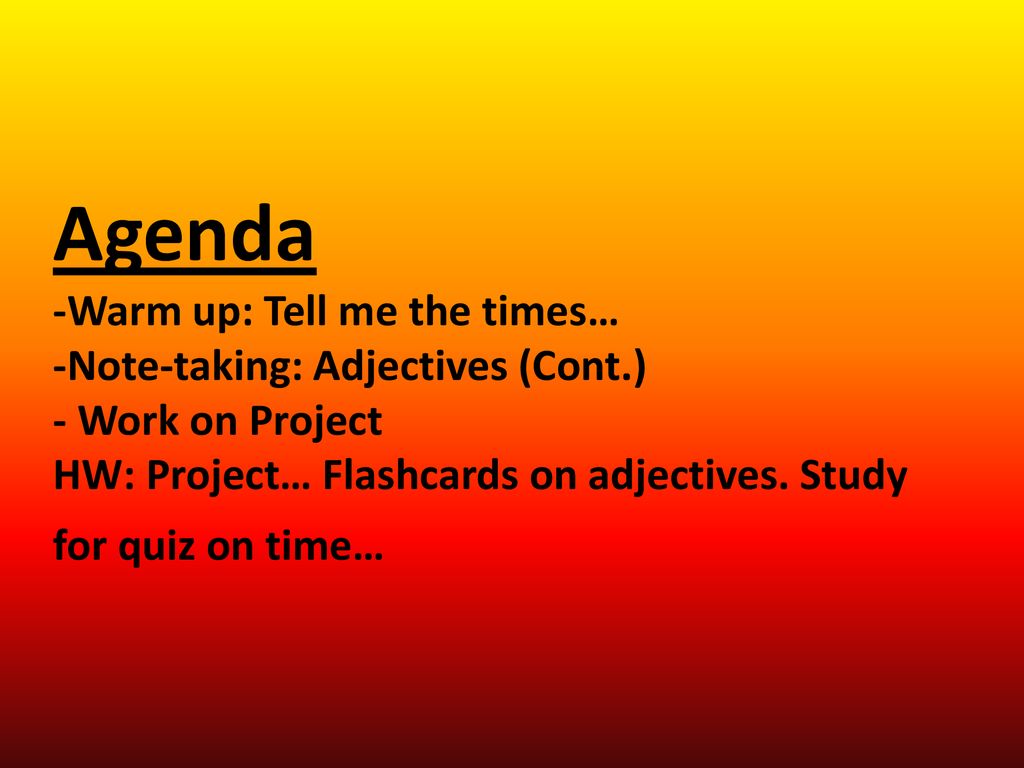 Agenda
-Warm up: Tell me the times…
-Note-taking: Adjectives (Cont.)
- Work on Project
HW: Project… Flashcards on adjectives. Study for quiz on time…